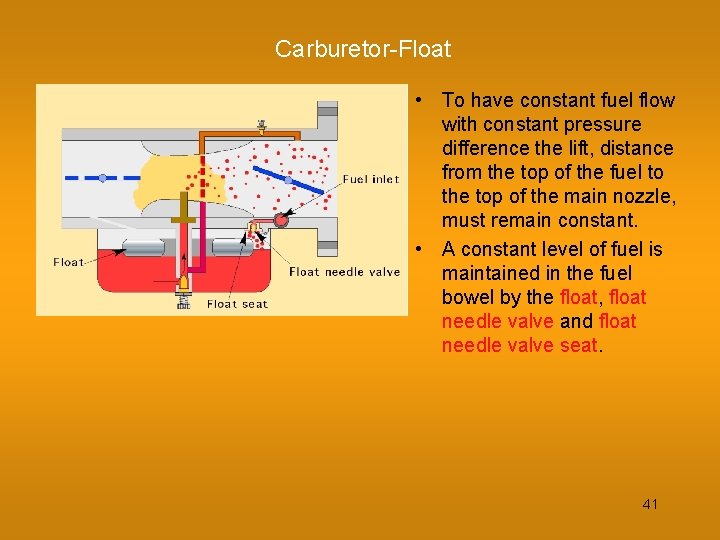 Carburetor-Float

Fuel inlet

Float

Float needle valve

Float seat

• To have constant fuel flow with constant pressure difference the lift, distance from the top of the fuel to the top of the main nozzle, must remain constant.
• A constant level of fuel is maintained in the fuel bowel by the float, float needle valve and float needle valve seat.

41